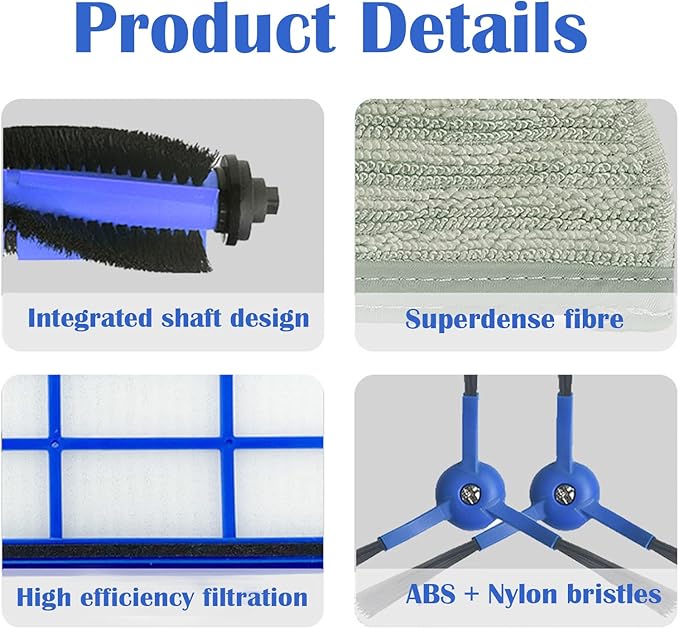 Product Details

Integrated shaft design

Superdense fibre

High efficiency filtration

ABS + Nylon bristles